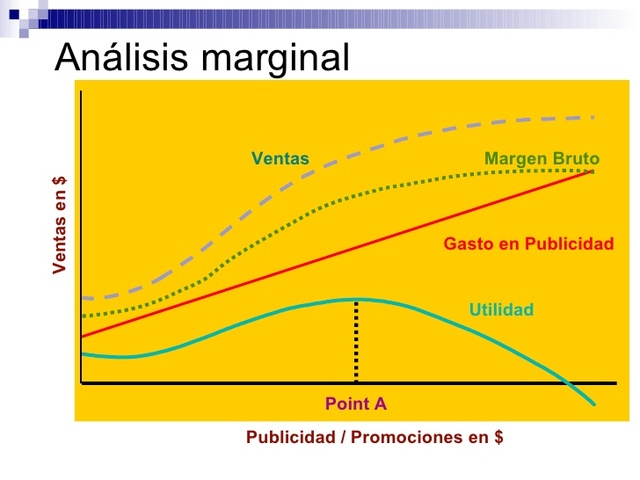 Análisis marginal

Ventas en $

Ventas

Margen Bruto

Gasto en Publicidad

Utilidad

Point A

Publicidad / Promociones en $